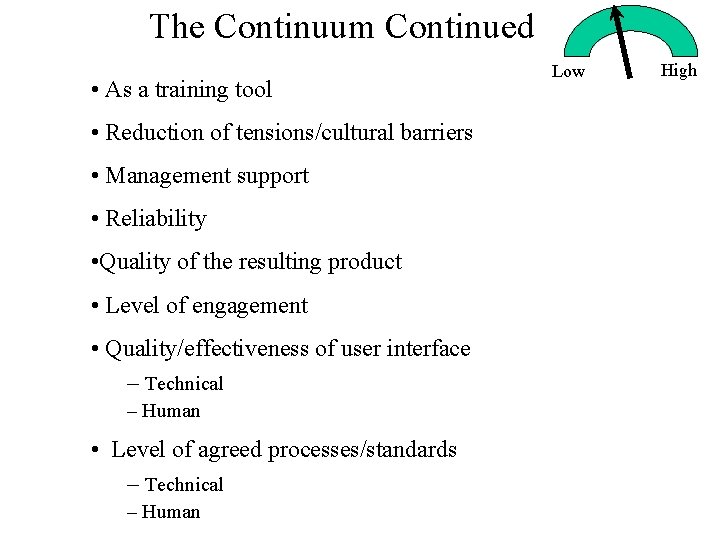 The Continuum Continued

Low High

• As a training tool

• Reduction of tensions/cultural barriers

• Management support

• Reliability

•Quality of the resulting product

• Level of engagement

• Quality/effectiveness of user interface

– Technical

– Human

• Level of agreed processes/standards

– Technical

– Human